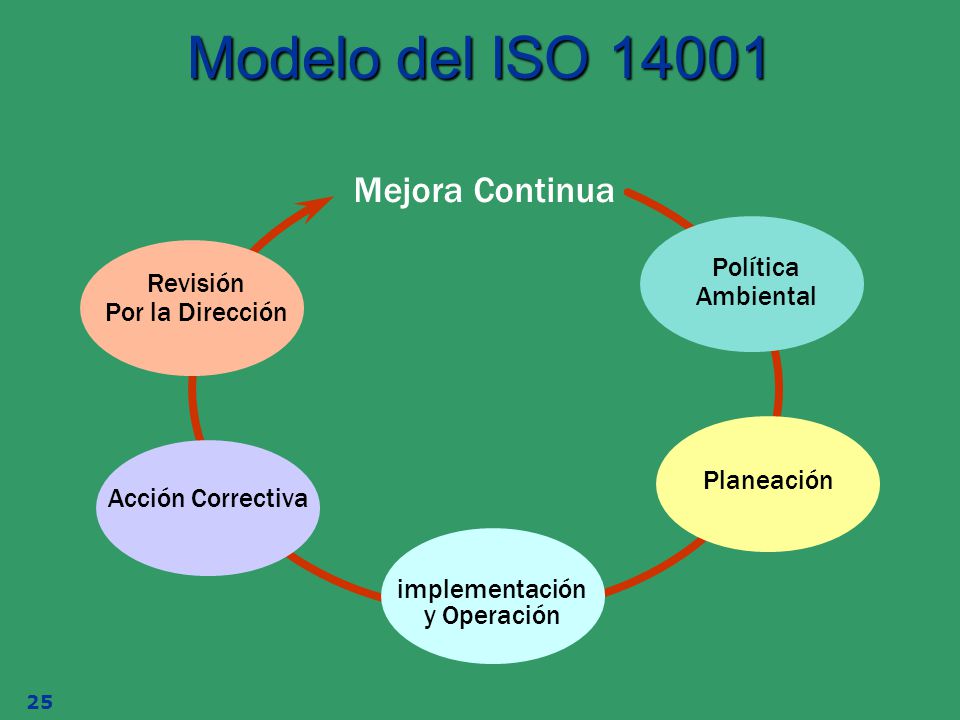 Modelo del ISO 14001

Mejora Continua

Política Ambiental

Planeación

implementación y Operación

Acción Correctiva

Revisión Por la Dirección

25